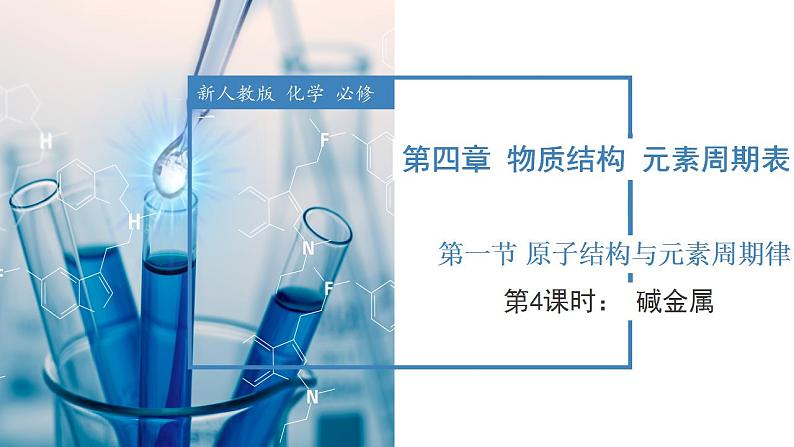 新人教版 化学 必修

第四章 物质结构 元素周期表

第一节 原子结构与元素周期律

第4课时： 碱金属